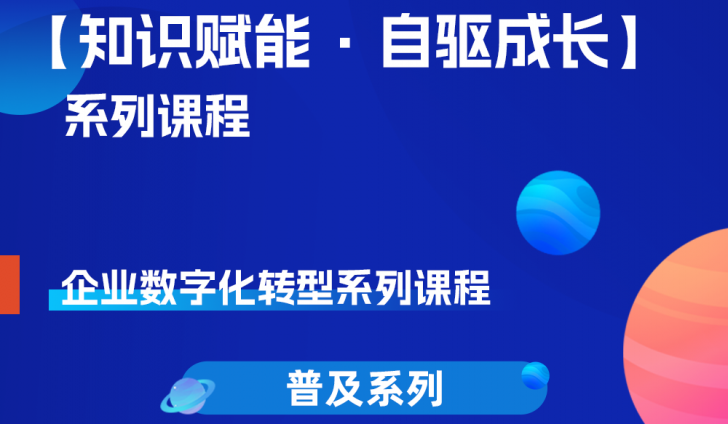 【知识赋能 · 自驱成长】
系列课程

企业数字化转型系列课程

普及系列